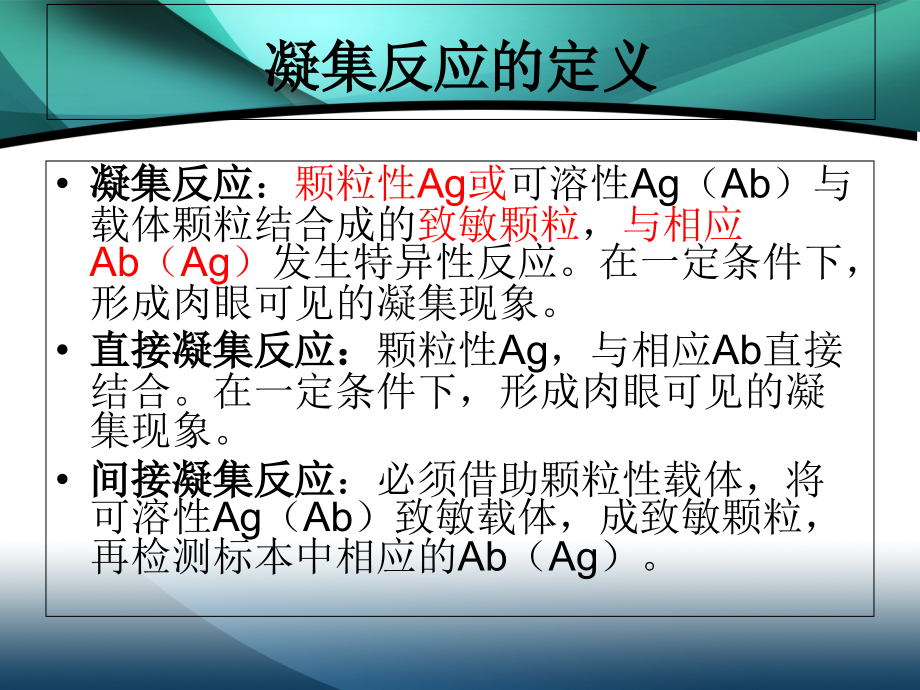 凝集反应的定义

• 凝集反应：颗粒性Ag或可溶性Ag（Ab）与载体颗粒结合成的致敏颗粒，与相应Ab（Ag）发生特异性反应。在一定条件下，形成肉眼可见的凝集现象。

• 直接凝集反应：颗粒性Ag，与相应Ab直接结合。在一定条件下，形成肉眼可见的凝集现象。

• 间接凝集反应：必须借助颗粒性载体，将可溶性Ag（Ab）致敏载体，成致敏颗粒，再检测标本中相应的Ab（Ag）。